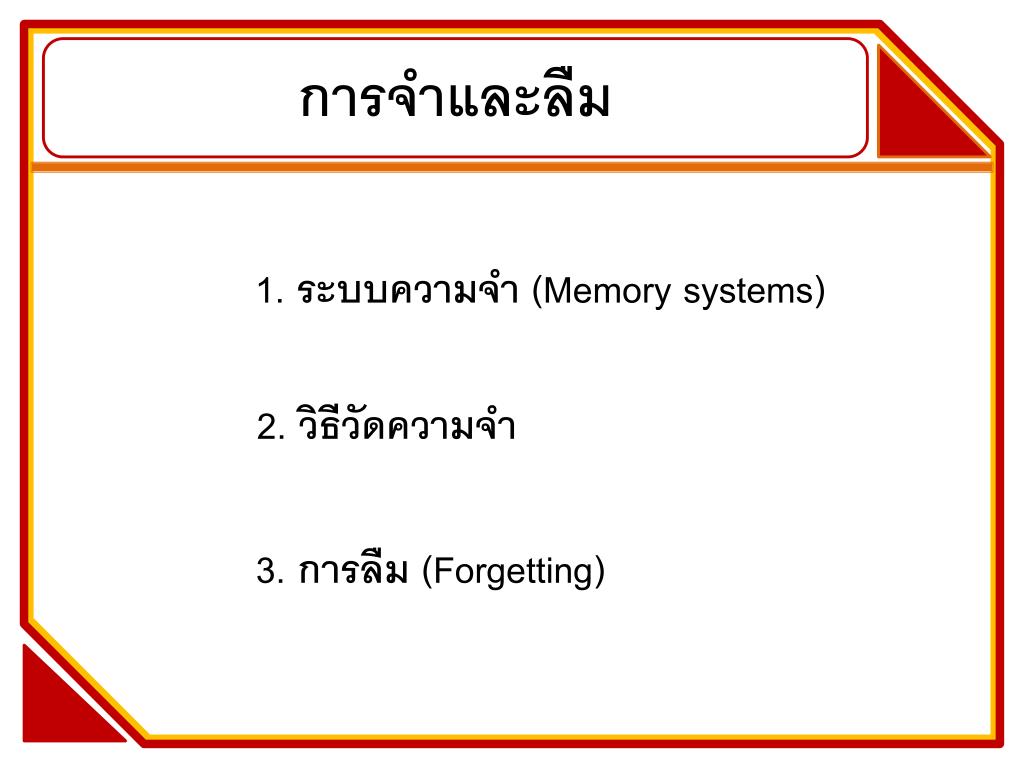 การจำและลืม

1. ระบบความจำ (Memory systems)

2. วิธีวัดความจำ

3. การลืม (Forgetting)